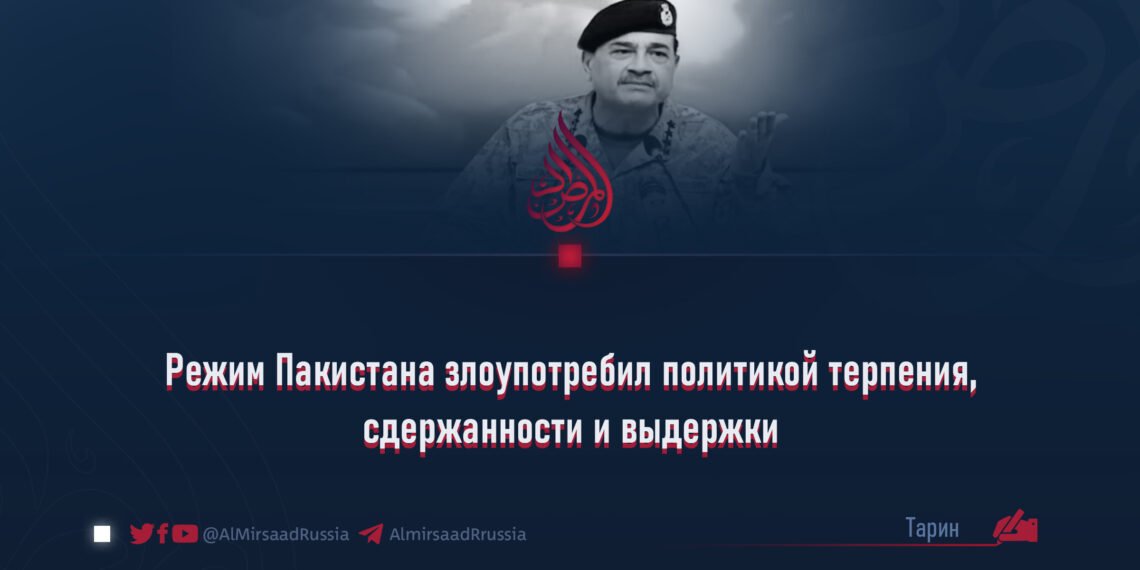 Режим Пакистана злоупотребил политикой терпения, сдержанности и выдержки

@AlMirsaadRussia AlmirsaadRrussia

Тарин